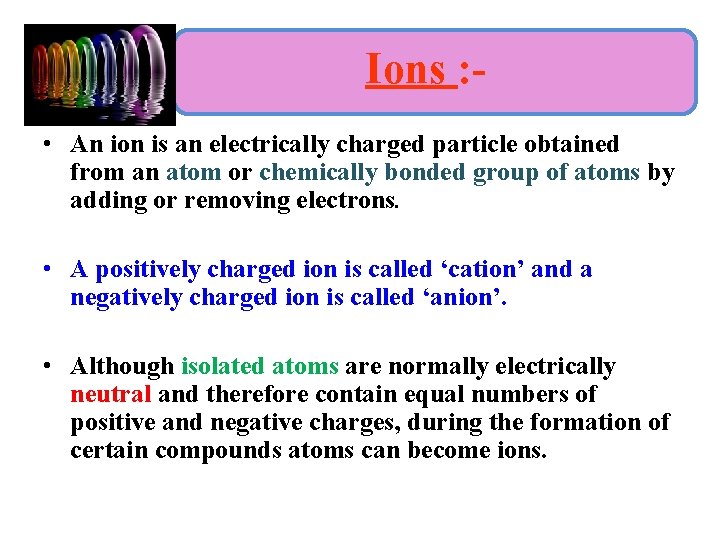 Ions :-

• An ion is an electrically charged particle obtained from an atom or chemically bonded group of atoms by adding or removing electrons.

• A positively charged ion is called ‘cation’ and a negatively charged ion is called ‘anion’.

• Although isolated atoms are normally electrically neutral and therefore contain equal numbers of positive and negative charges, during the formation of certain compounds atoms can become ions.